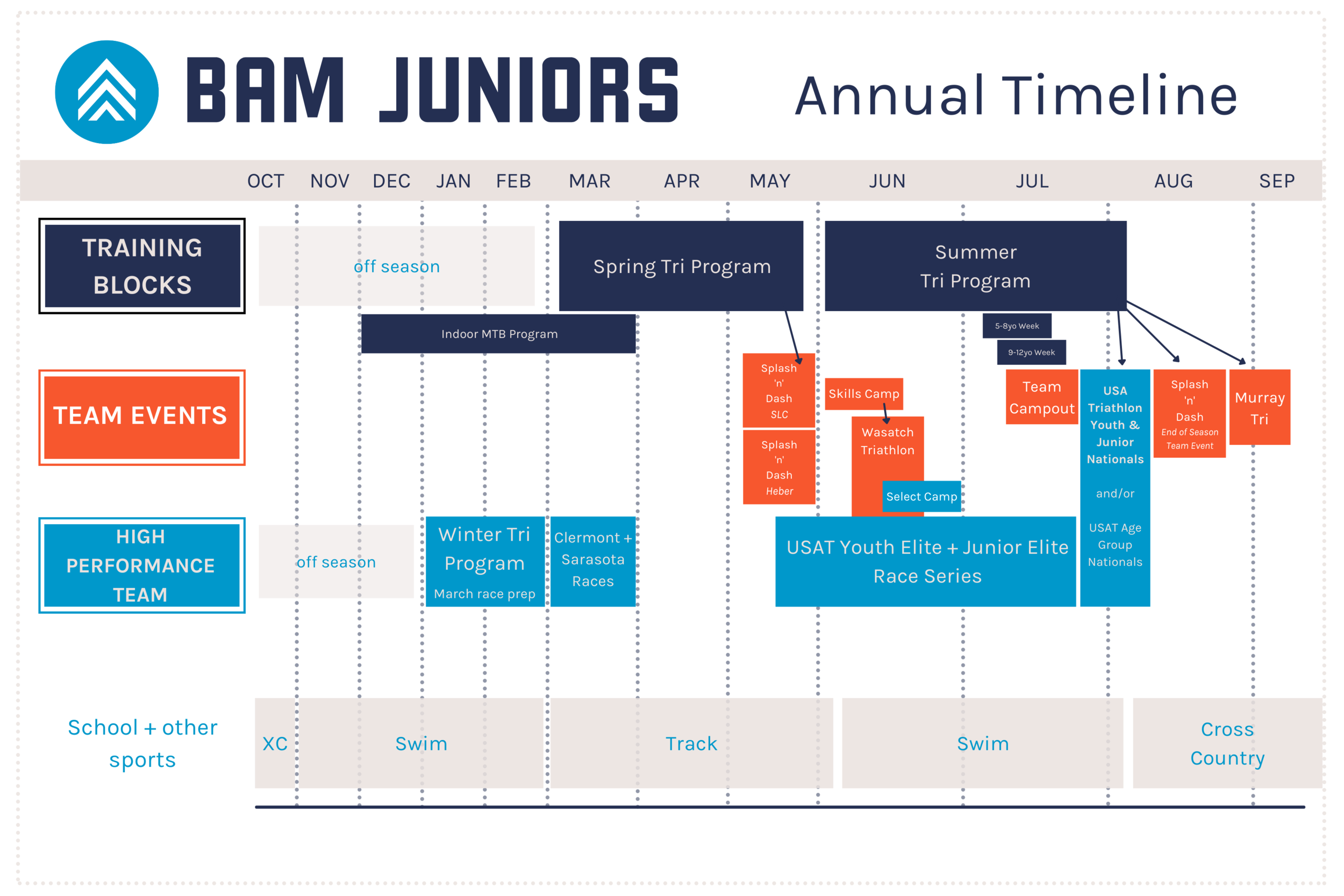 BAM JUNIORS

Annual Timeline

OCT NOV DEC JAN FEB MAR APR MAY JUN JUL AUG SEP

TRAINING BLOCKS

off season

Spring Tri Program

Summer Tri Program

Indoor MTB Program

5-8yo Week

9-12yo Week

TEAM EVENTS

Splash 'n' Dash SLC

Splash 'n' Dash Heber

Skills Camp

Wasatch Triathlon

Select Camp

Team Campout

USA Triathlon Youth & Junior Nationals

and/or

USAT Age Group Nationals

Splash 'n' Dash End of Season Team Event

Murray Tri

HIGH PERFORMANCE TEAM

off season

Winter Tri Program

March race prep

Clermont + Sarasota Races

USAT Youth Elite + Junior Elite Race Series

School + other sports

XC

Swim

Track

Swim

Cross Country